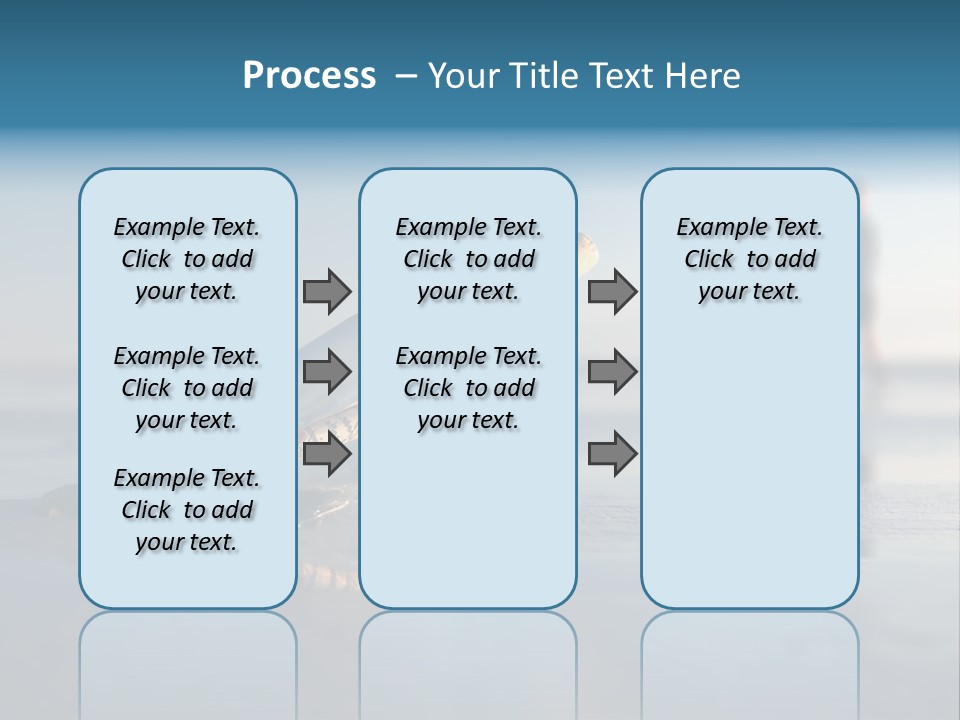 Process – Your Title Text Here

Example Text. Click to add your text.

Example Text. Click to add your text.

Example Text. Click to add your text.

Example Text. Click to add your text.

Example Text. Click to add your text.

Example Text. Click to add your text.